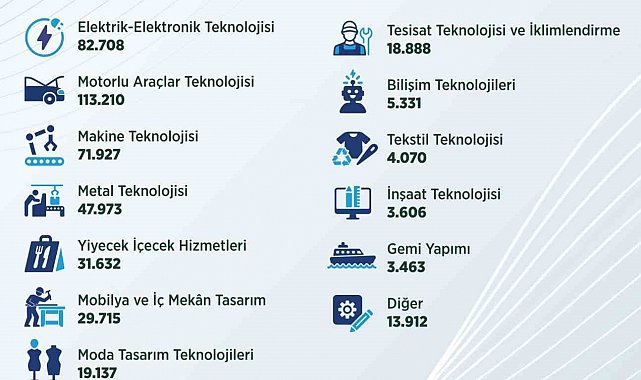 Elektrik-Elektronik Teknolojisi
82.708

Motorlu Araçlar Teknolojisi
113.210

Makine Teknolojisi
71.927

Metal Teknolojisi
47.973

Yiyecek İçecek Hizmetleri
31.632

Mobilya ve İç Mekân Tasarım
29.715

Moda Tasarım Teknolojileri
19.137

Tesisat Teknolojisi ve İklimlendirme
18.888

Bilişim Teknolojileri
5.331

Tekstil Teknolojisi
4.070

İnşaat Teknolojisi
3.606

Gemi Yapımı
3.463

Diğer
13.912